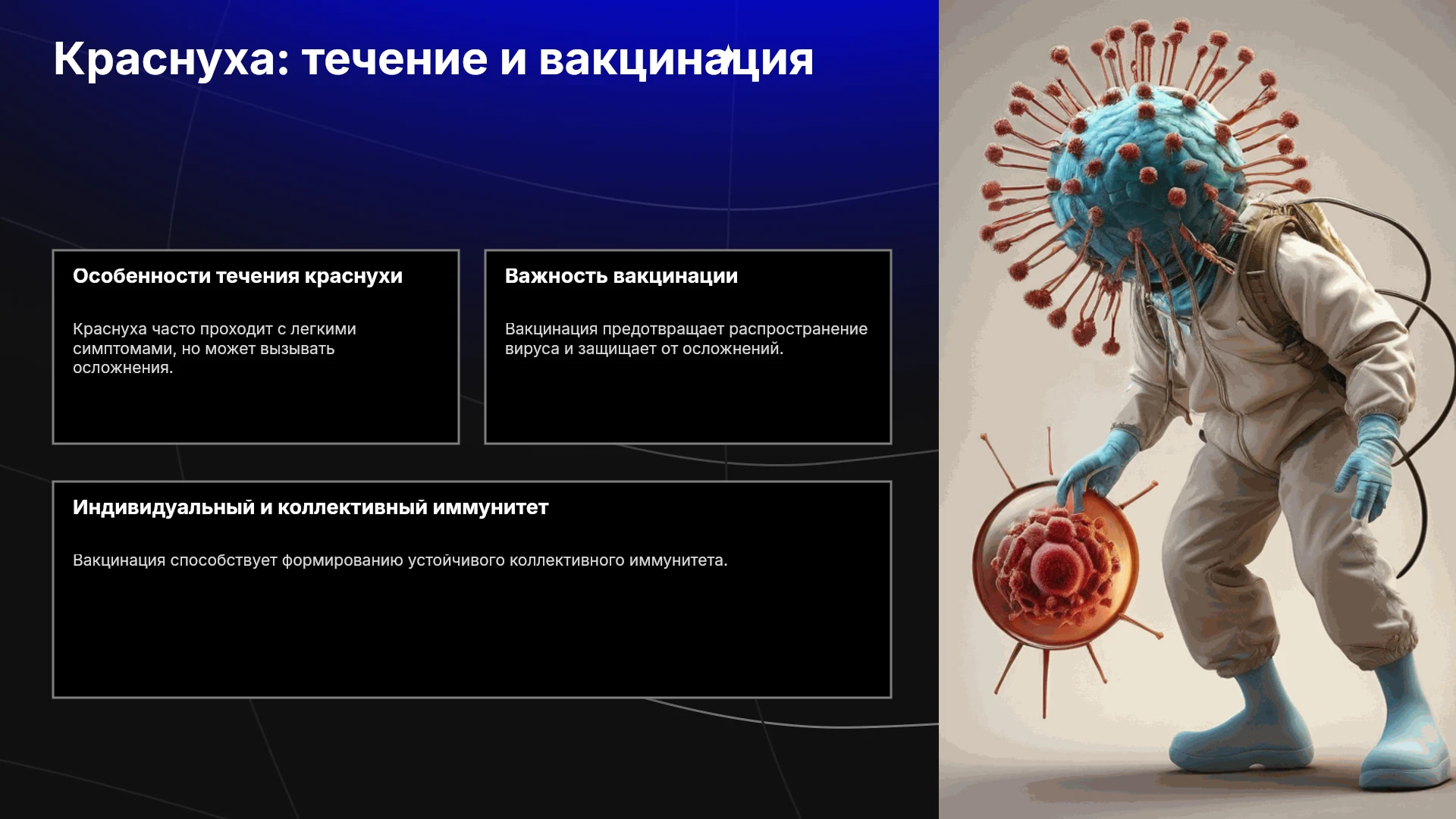 Краснуха: течение и вакцинация

Особенности течения краснухи

Краснуха часто проходит с легкими симптомами, но может вызывать осложнения.

Важность вакцинации

Вакцинация предотвращает распространение вируса и защищает от осложнений.

Индивидуальный и коллективный иммунитет

Вакцинация способствует формированию устойчивого коллективного иммунитета.